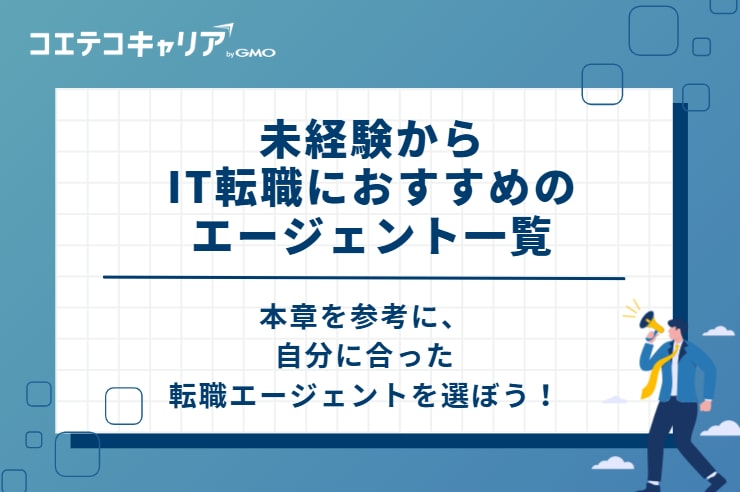 コエテコキャリア by GMO

未経験から
IT転職におすすめの
エージェント一覧

本章を参考に、
自分に合った
転職エージェントを選ぼう！